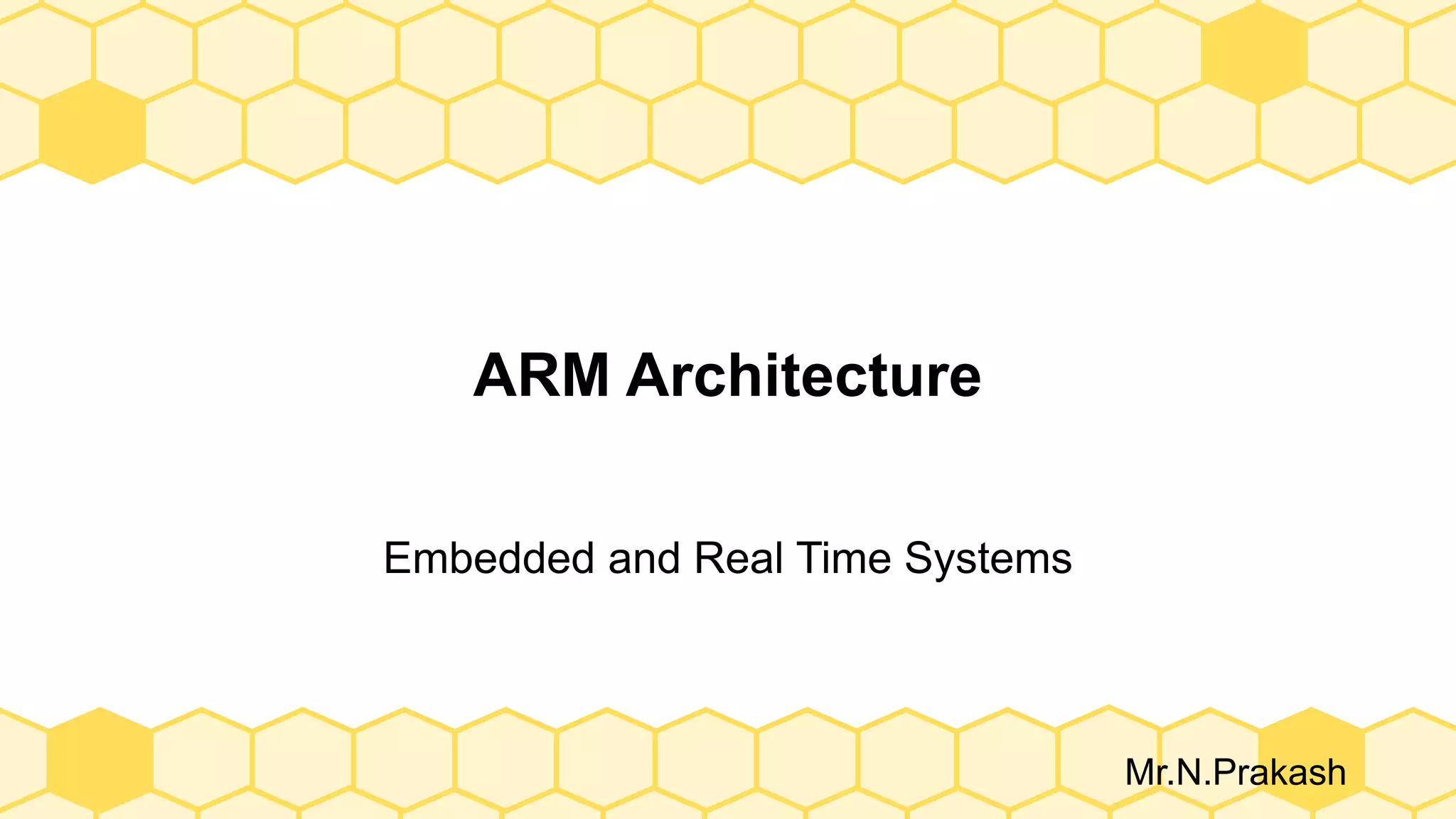 ARM Architecture

Embedded and Real Time Systems

Mr.N.Prakash